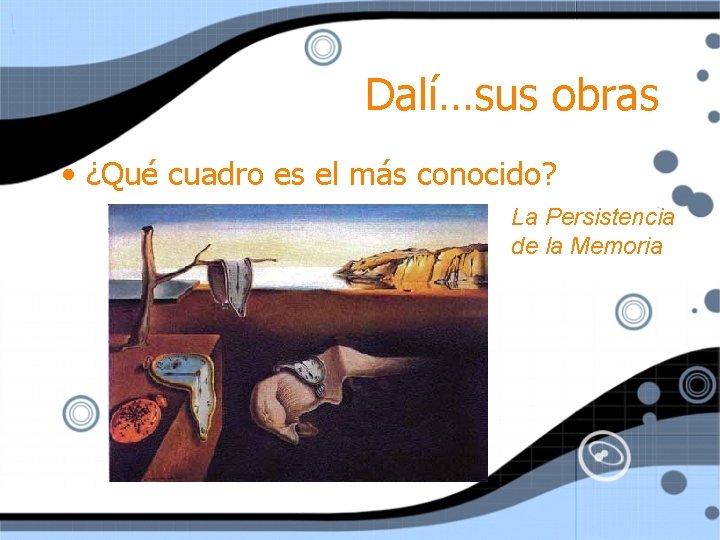 Dalí…sus obras

• ¿Qué cuadro es el más conocido?

La Persistencia de la Memoria